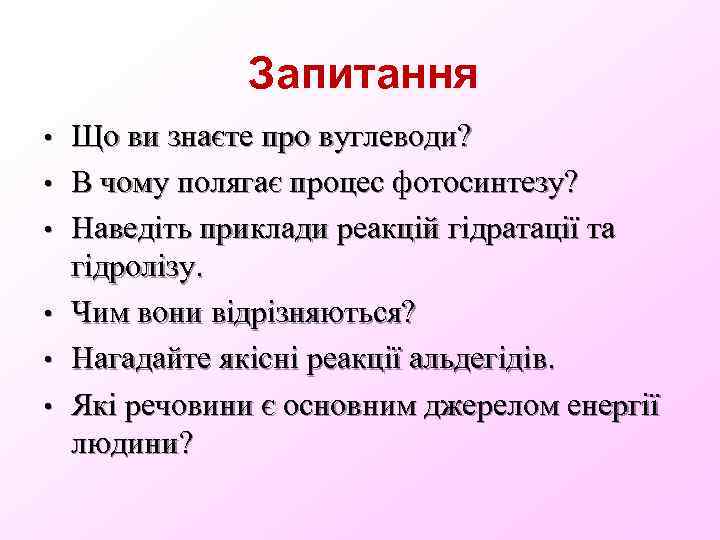 Запитання

• Що ви знаєте про вуглеводи?
• В чому полягає процес фотосинтезу?
• Наведіть приклади реакцій гідратації та гідролізу.
• Чим вони відрізняються?
• Нагадайте якісні реакції альдегідів.
• Які речовини є основним джерелом енергії людини?